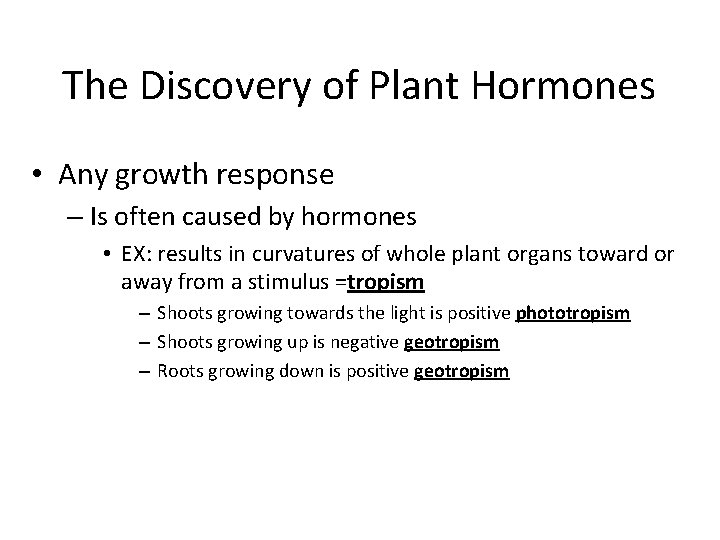 The Discovery of Plant Hormones

• Any growth response

– Is often caused by hormones

• EX: results in curvatures of whole plant organs toward or away from a stimulus =tropism

– Shoots growing towards the light is positive phototropism

– Shoots growing up is negative geotropism

– Roots growing down is positive geotropism